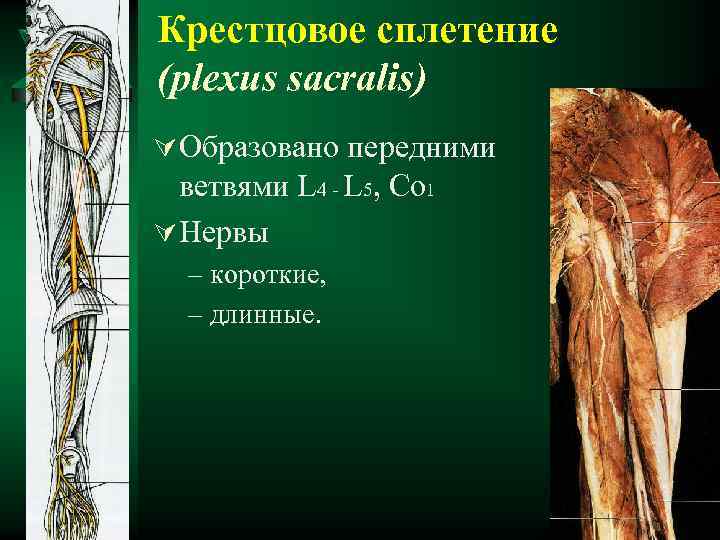 Крестцовое сплетение (plexus sacralis)

Образовано передними ветвями $L_4$ - $L_5$, $Co_1$

Нервы

– короткие,

– длинные.